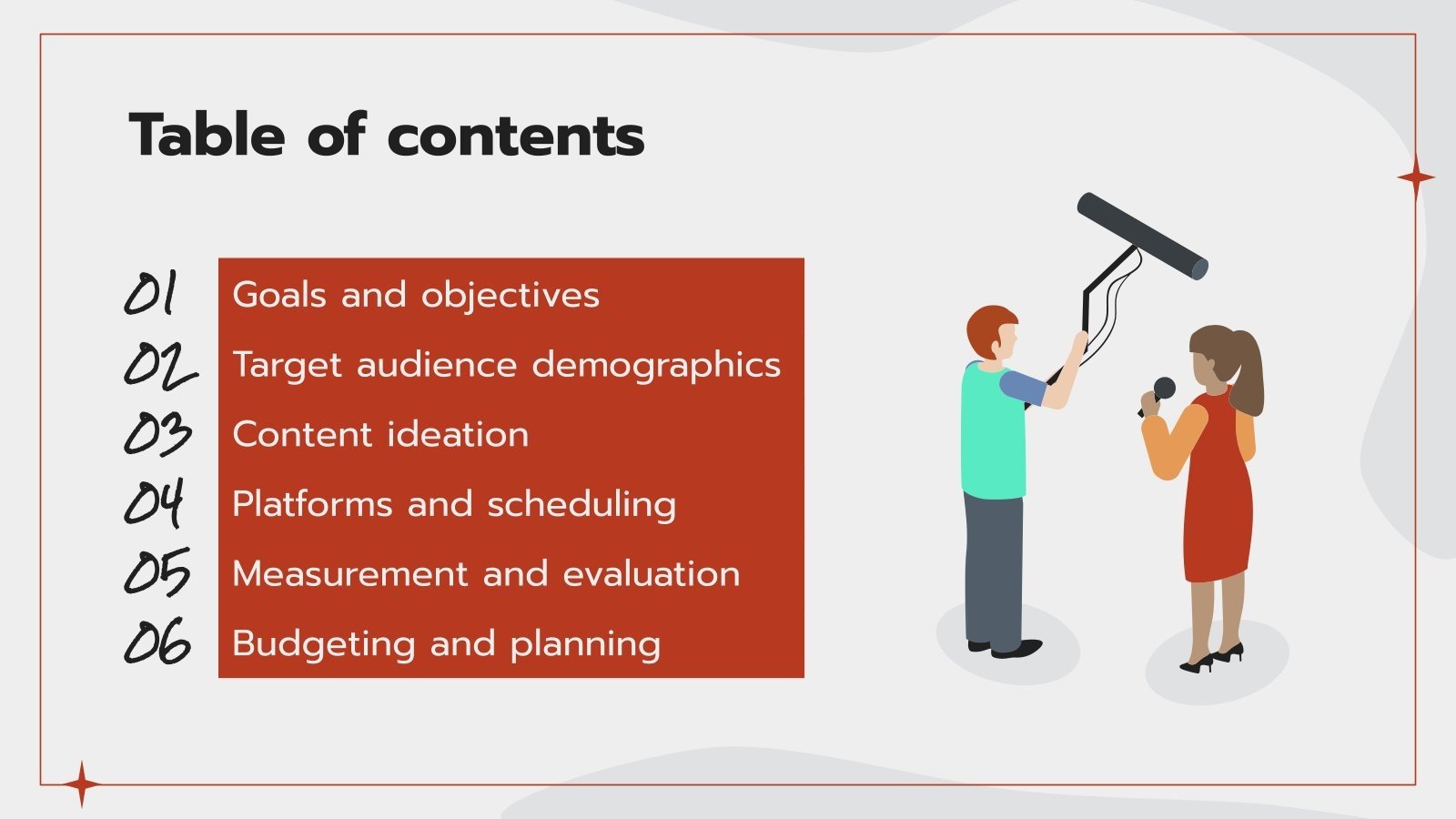 Table of contents

01 Goals and objectives
02 Target audience demographics
03 Content ideation
04 Platforms and scheduling
05 Measurement and evaluation
06 Budgeting and planning